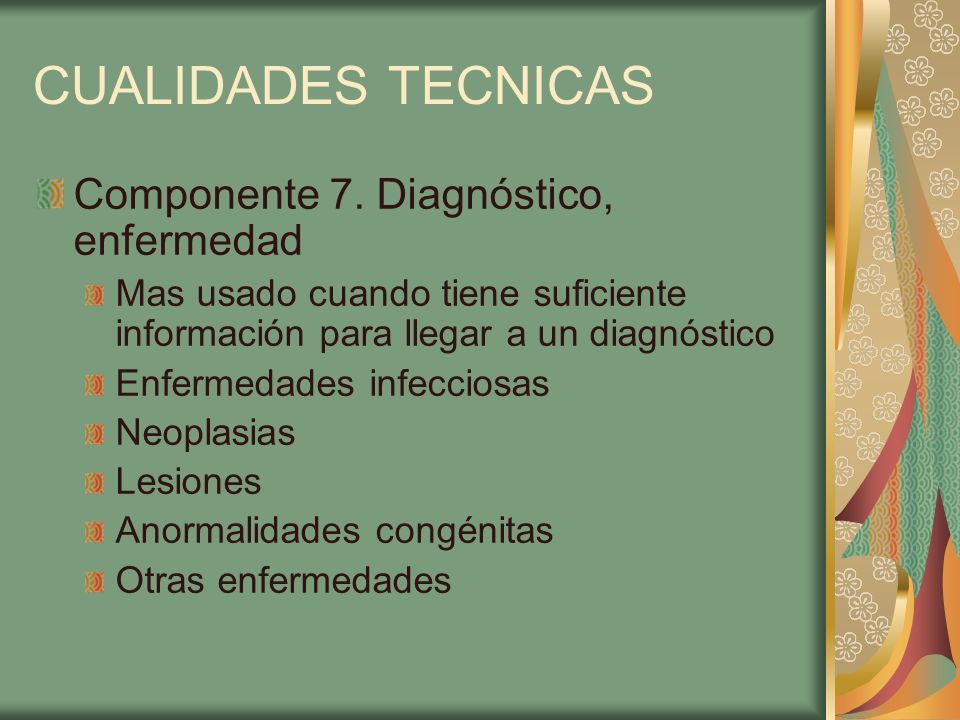 CUALIDADES TECNICAS

Componente 7. Diagnóstico, enfermedad

Mas usado cuando tiene suficiente información para llegar a un diagnóstico

Enfermedades infecciosas

Neoplasias

Lesiones

Anormalidades congénitas

Otras enfermedades